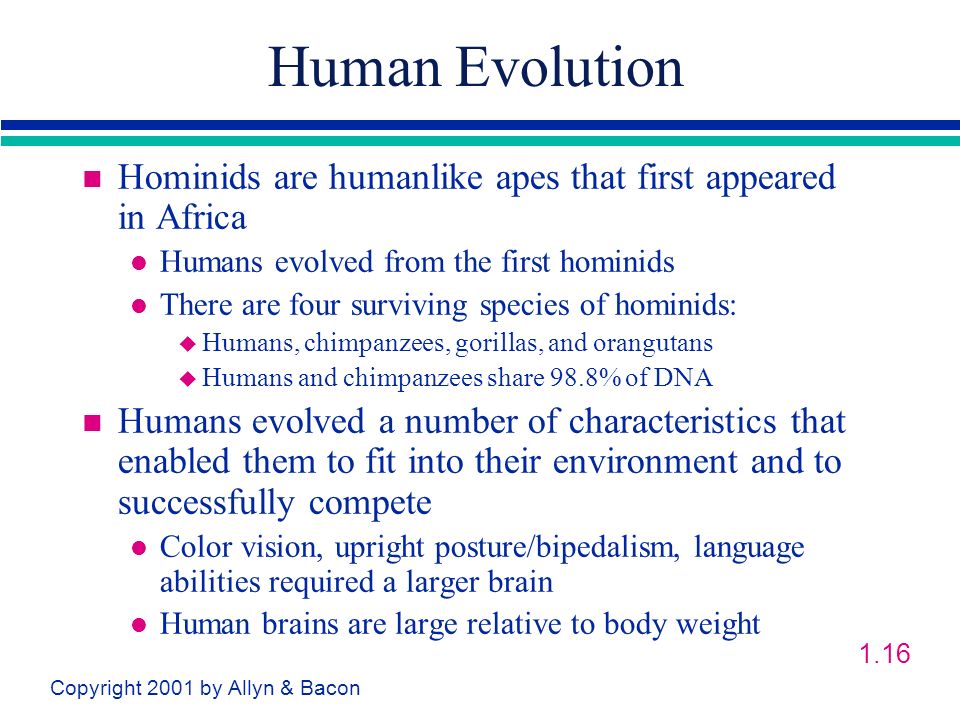 Human Evolution

Hominids are humanlike apes that first appeared in Africa

Humans evolved from the first hominids

There are four surviving species of hominids:

Humans, chimpanzees, gorillas, and orangutans

Humans and chimpanzees share 98.8% of DNA

Humans evolved a number of characteristics that enabled them to fit into their environment and to successfully compete

Color vision, upright posture/bipedalism, language abilities required a larger brain

Human brains are large relative to body weight

1.16

Copyright 2001 by Allyn & Bacon